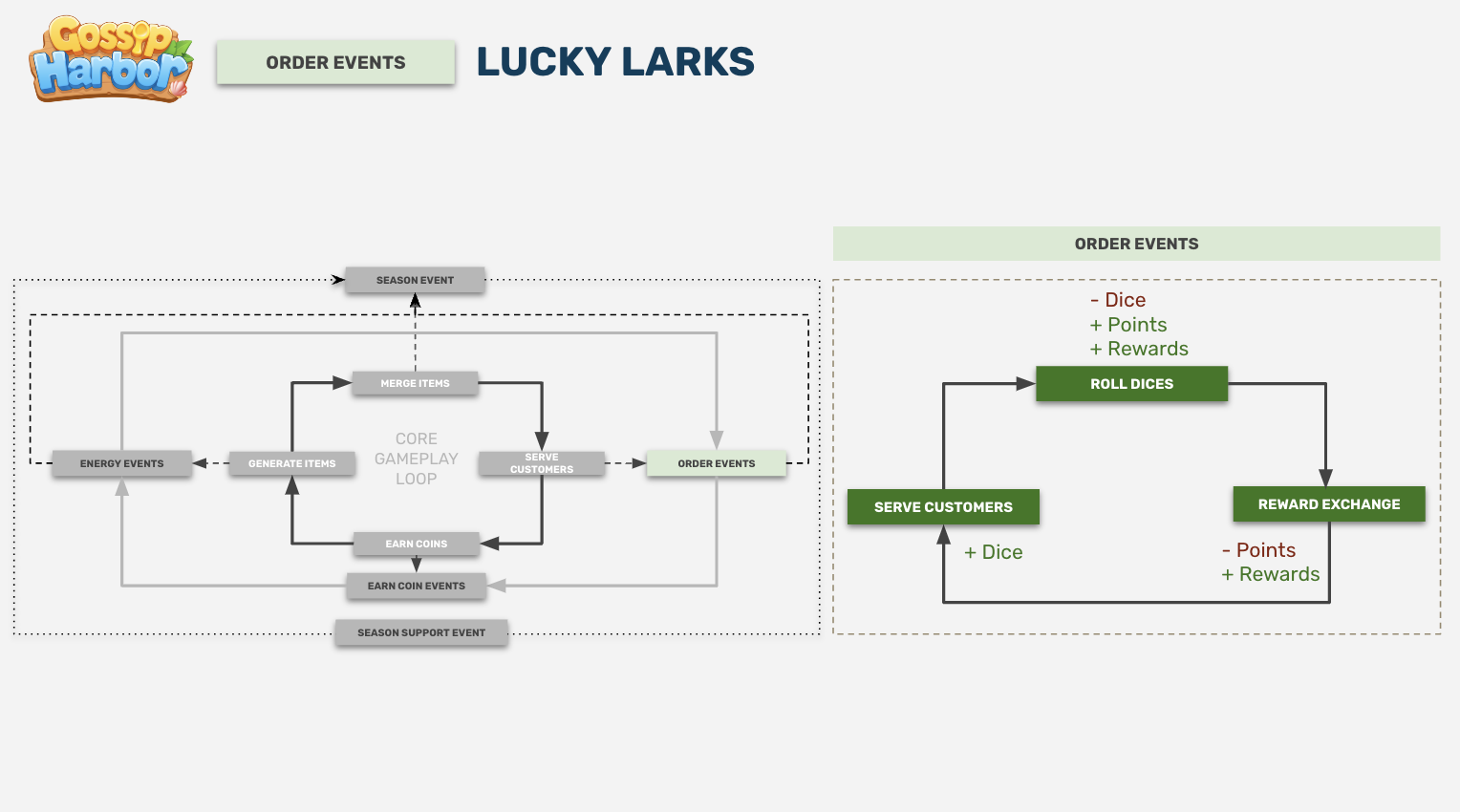 Gossip Harbor

ORDER EVENTS

LUCKY LARKS

SEASON EVENT

MERGE ITEMS

ENERGY EVENTS

GENERATE ITEMS

CORE GAMEPLAY LOOP

SERVE CUSTOMERS

ORDER EVENTS

EARN COINS

EARN COIN EVENTS

SEASON SUPPORT EVENT

ORDER EVENTS

- Dice
+ Points
+ Rewards

ROLL DICES

SERVE CUSTOMERS

REWARD EXCHANGE

+ Dice

- Points
+ Rewards